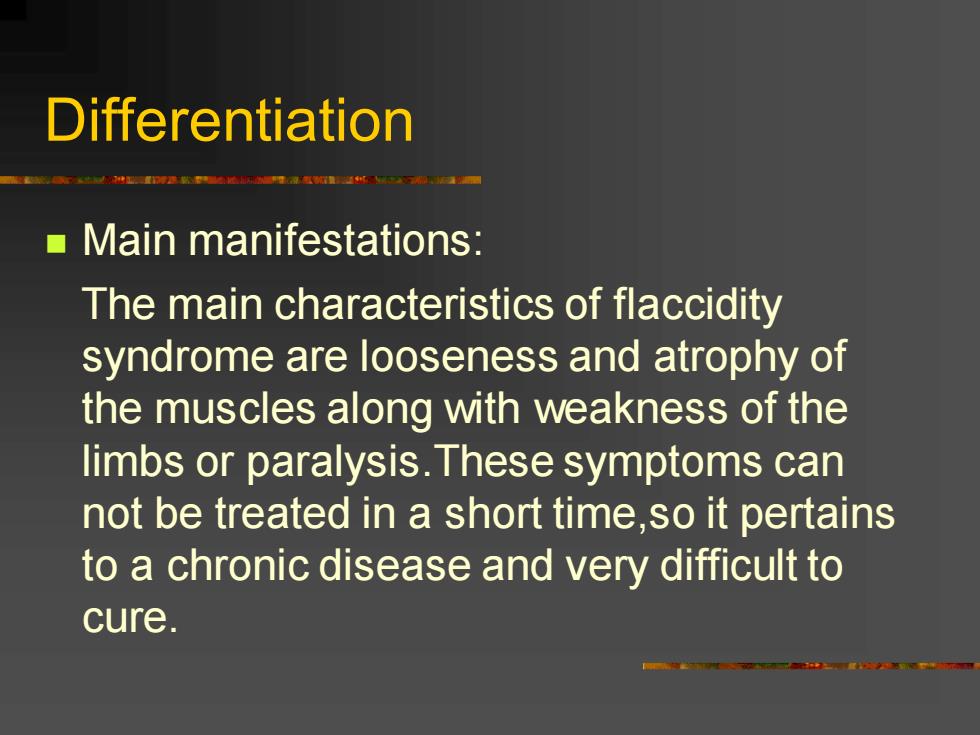 Differentiation

Main manifestations:

The main characteristics of flaccidity syndrome are looseness and atrophy of the muscles along with weakness of the limbs or paralysis.These symptoms can not be treated in a short time,so it pertains to a chronic disease and very difficult to cure.